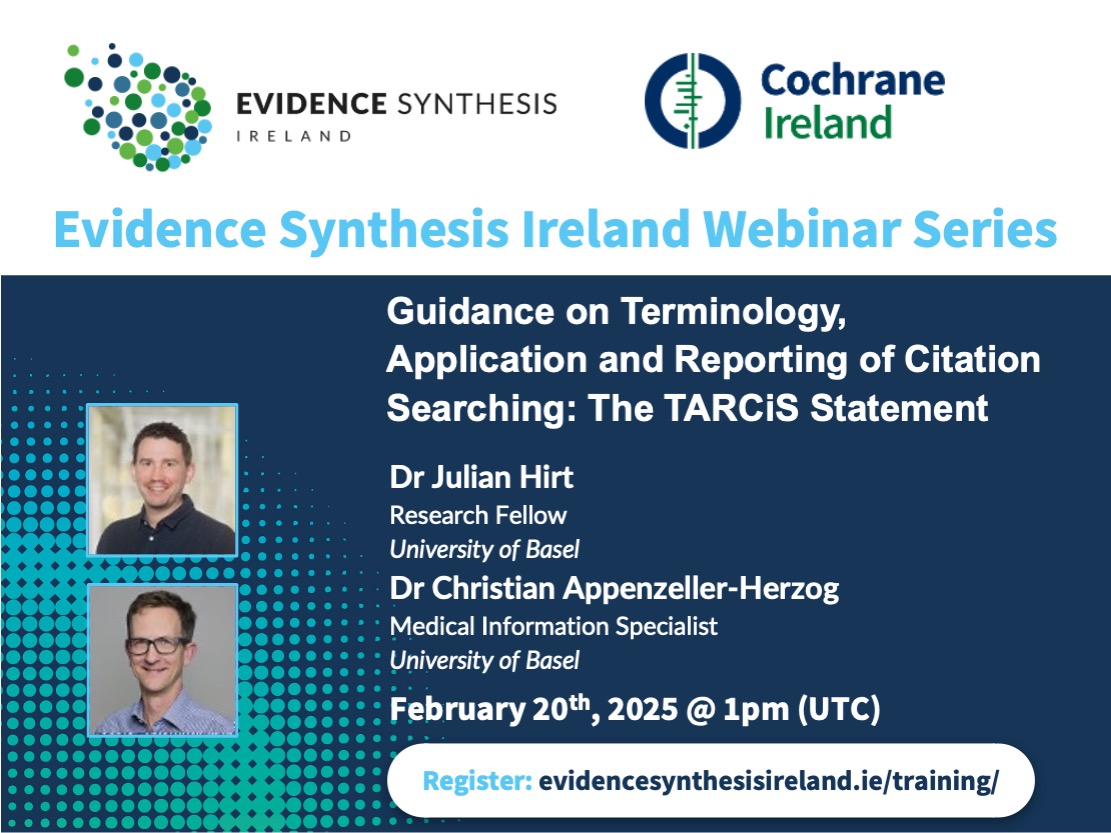 EVIDENCE SYNTHESIS
IRELAND

Cochrane
Ireland

Evidence Synthesis Ireland Webinar Series

Guidance on Terminology, Application and Reporting of Citation Searching: The TARCiS Statement

Dr Julian Hirt
Research Fellow
University of Basel

Dr Christian Appenzeller-Herzog
Medical Information Specialist
University of Basel

February 20$^{th}$, 2025 @ 1pm (UTC)

Register: evidencesynthesisireland.ie/training/